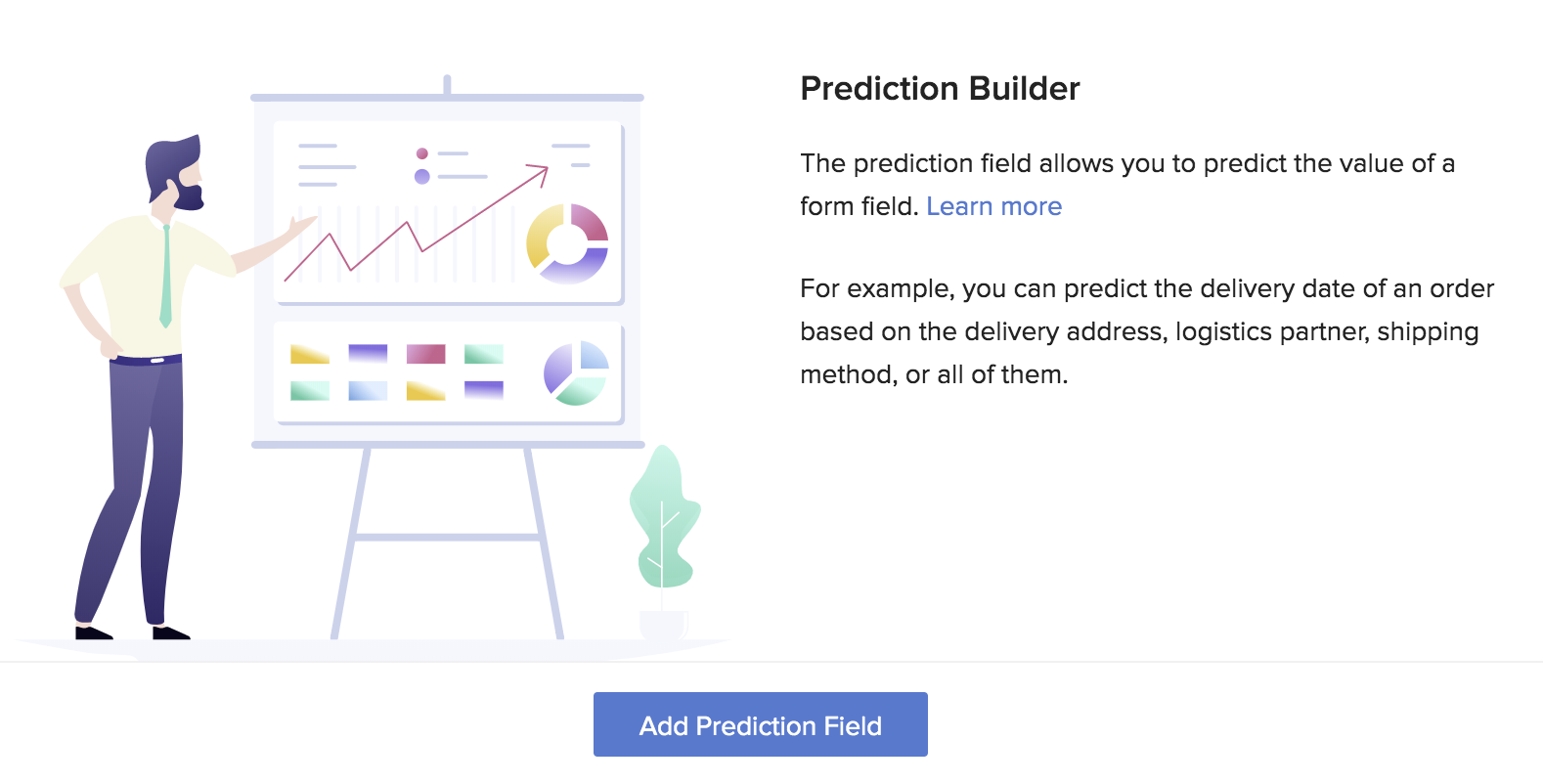 Prediction Builder

The prediction field allows you to predict the value of a form field. Learn more

For example, you can predict the delivery date of an order based on the delivery address, logistics partner, shipping method, or all of them.

Add Prediction Field